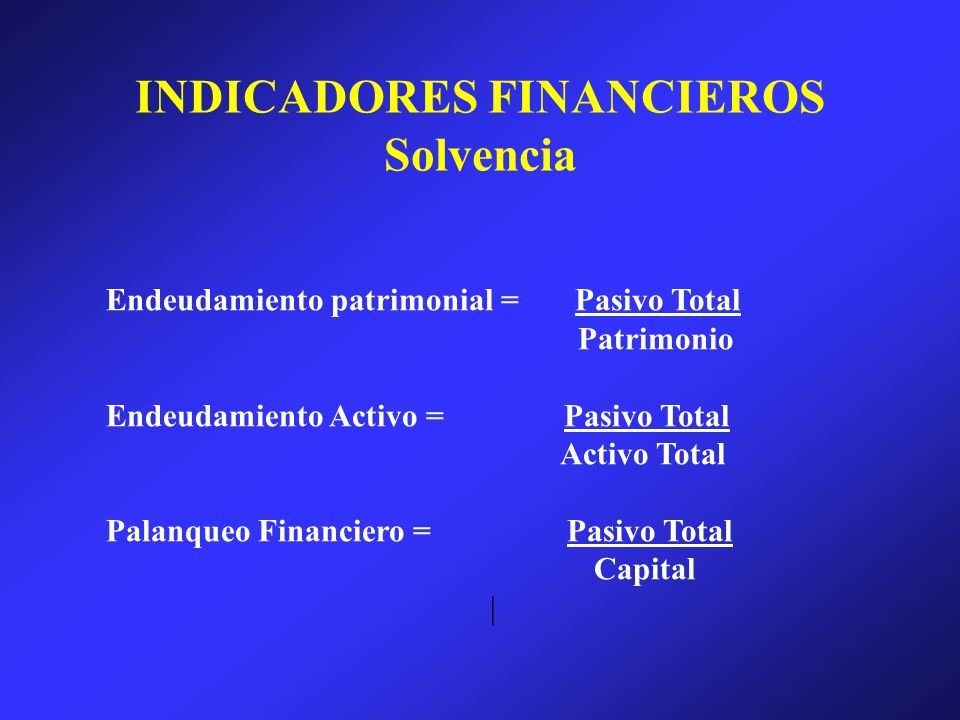 INDICADORES FINANCIEROS
Solvencia

Endeudamiento patrimonial = $\frac{\text{Pasivo Total}}{\text{Patrimonio}}$

Endeudamiento Activo = $\frac{\text{Pasivo Total}}{\text{Activo Total}}$

Palanqueo Financiero = $\frac{\text{Pasivo Total}}{\text{Capital}}$